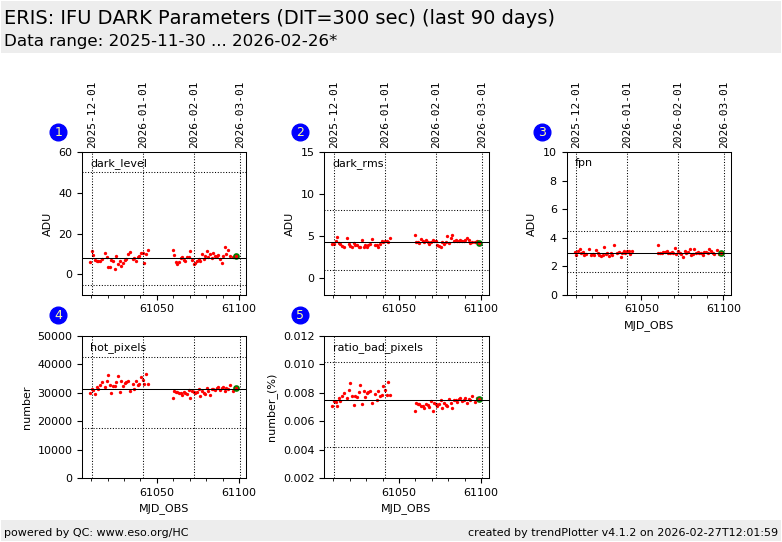 ERIS: IFU DARK Parameters (DIT=300 sec) (last 90 days)
Data range: 2025-11-30 ... 2026-02-26*

1
2025-12-01
2026-01-01
2026-02-01
2026-03-01
dark_level
ADU
60
40
20
0
61050
61100

2
2025-12-01
2026-01-01
2026-02-01
2026-03-01
dark_rms
ADU
15
10
5
0
61050
61100

3
2025-12-01
2026-01-01
2026-02-01
2026-03-01
fpn
ADU
10
8
6
4
2
0
61050
61100
MJD_OBS

4
hot_pixels
number
50000
40000
30000
20000
10000
0
61050
61100
MJD_OBS

5
ratio_bad_pixels
number_(%)
0.012
0.010
0.008
0.006
0.004
0.002
61050
61100
MJD_OBS

powered by QC: www.eso.org/HC
created by trendPlotter v4.1.2 on 2026-02-27T12:01:59